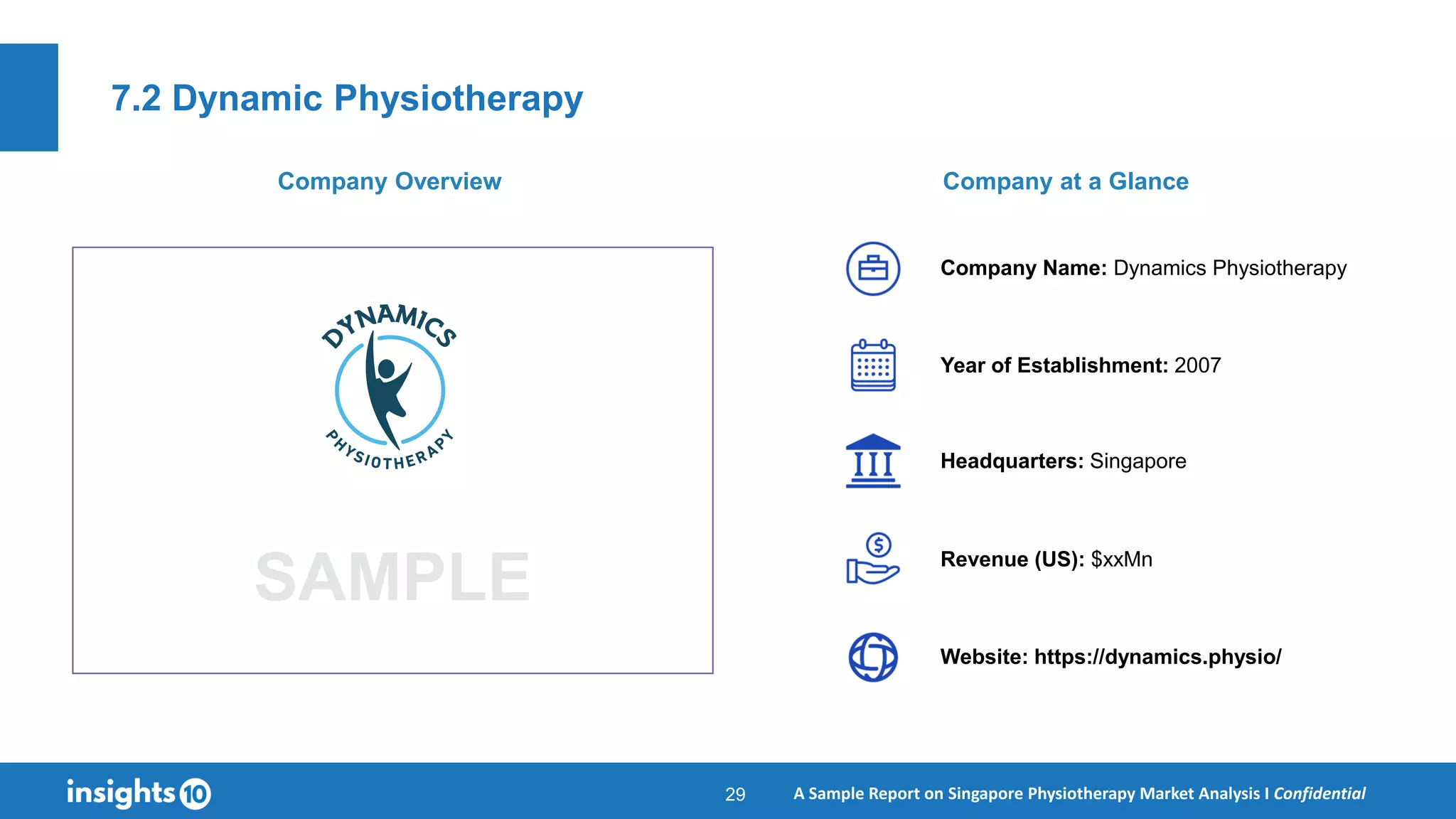 7.2 Dynamic Physiotherapy

Company Overview

DYNAMICS
PHYSIOTHERAPY

SAMPLE

Company at a Glance

Company Name: Dynamics Physiotherapy

Year of Establishment: 2007

Headquarters: Singapore

Revenue (US): $xxMn

Website: https://dynamics.physio/

insights10

29

A Sample Report on Singapore Physiotherapy Market Analysis I Confidential